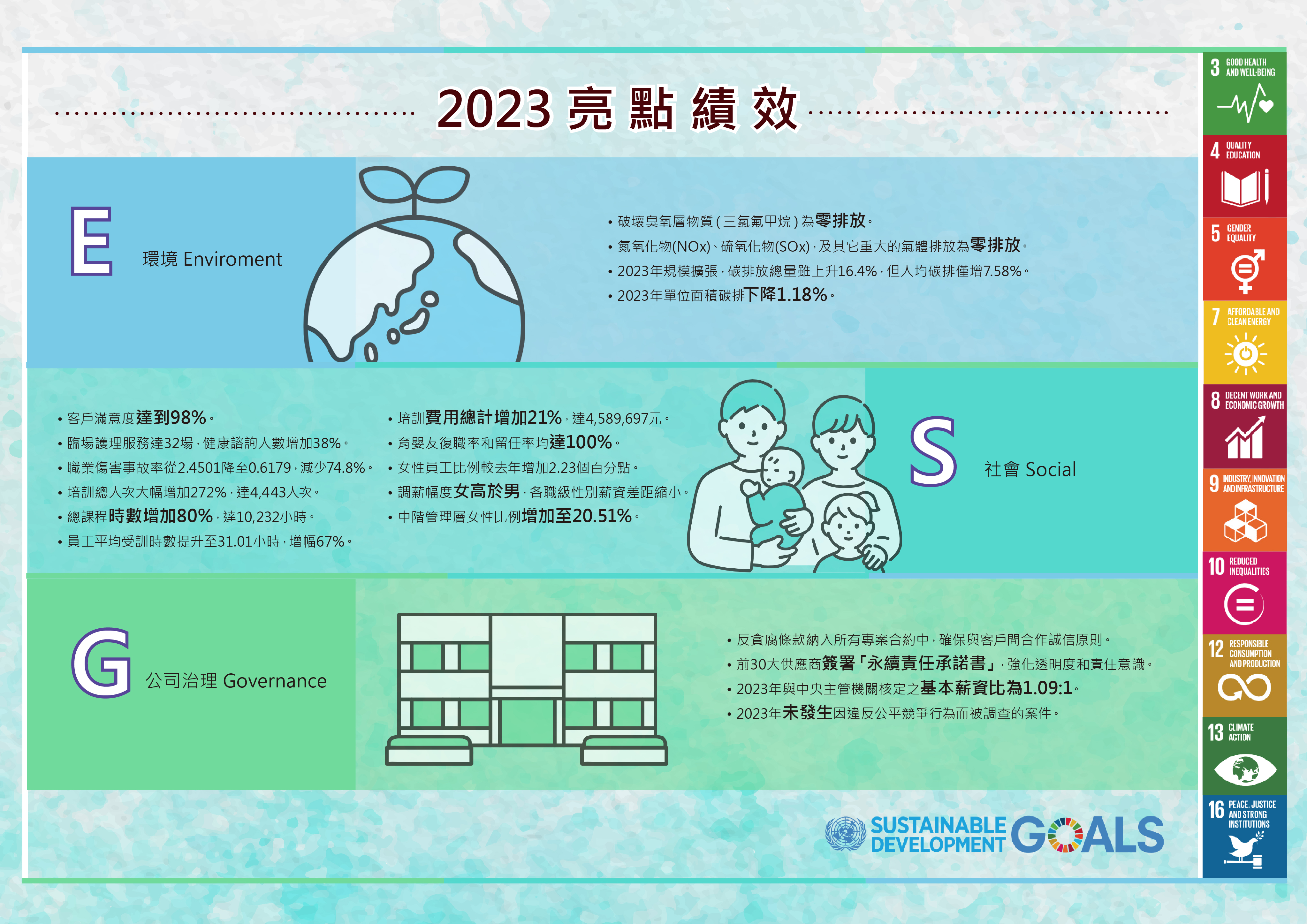 2023 亮點績效

E 環境 Enviroment

• 破壞臭氧層物質 ( 三氯氟甲烷 ) 為零排放。
• 氮氧化物(NOx)、硫氧化物(SOx)，及其它重大的氣體排放為零排放。
• 2023年規模擴張，碳排放總量雖上升16.4%，但人均碳排僅增7.58%。
• 2023年單位面積碳排下降1.18%。

• 客戶滿意度達到98%。
• 臨場護理服務達32場，健康諮詢人數增加38%。
• 職業傷害事故率從2.4501降至0.6179，減少74.8%。
• 培訓總人次大幅增加272%，達4,443人次。
• 總課程時數增加80%，達10,232小時。
• 員工平均受訓時數提升至31.01小時，增幅67%。

• 培訓費用總計增加21%，達4,589,697元。
• 育嬰友復職率和留任率均達100%。
• 女性員工比例較去年增加2.23個百分點。
• 調薪幅度女高於男，各職級性別薪資差距縮小。
• 中階管理層女性比例增加至20.51%。

S 社會 Social

G 公司治理 Governance

• 反貪腐條款納入所有專案合約中，確保與客戶間合作誠信原則。
• 前30大供應商簽署「永續責任承諾書」，強化透明度和責任意識。
• 2023年與中央主管機關核定之基本薪資比為1.09:1。
• 2023年未發生因違反公平競爭行為而被調查的案件。

SUSTAINABLE DEVELOPMENT GOALS

3 GOOD HEALTH AND WELL-BEING
4 QUALITY EDUCATION
5 GENDER EQUALITY
7 AFFORDABLE AND CLEAN ENERGY
8 DECENT WORK AND ECONOMIC GROWTH
9 INDUSTRY, INNOVATION AND INFRASTRUCTURE
10 REDUCED INEQUALITIES
12 RESPONSIBLE CONSUMPTION AND PRODUCTION
13 CLIMATE ACTION
16 PEACE, JUSTICE AND STRONG INSTITUTIONS